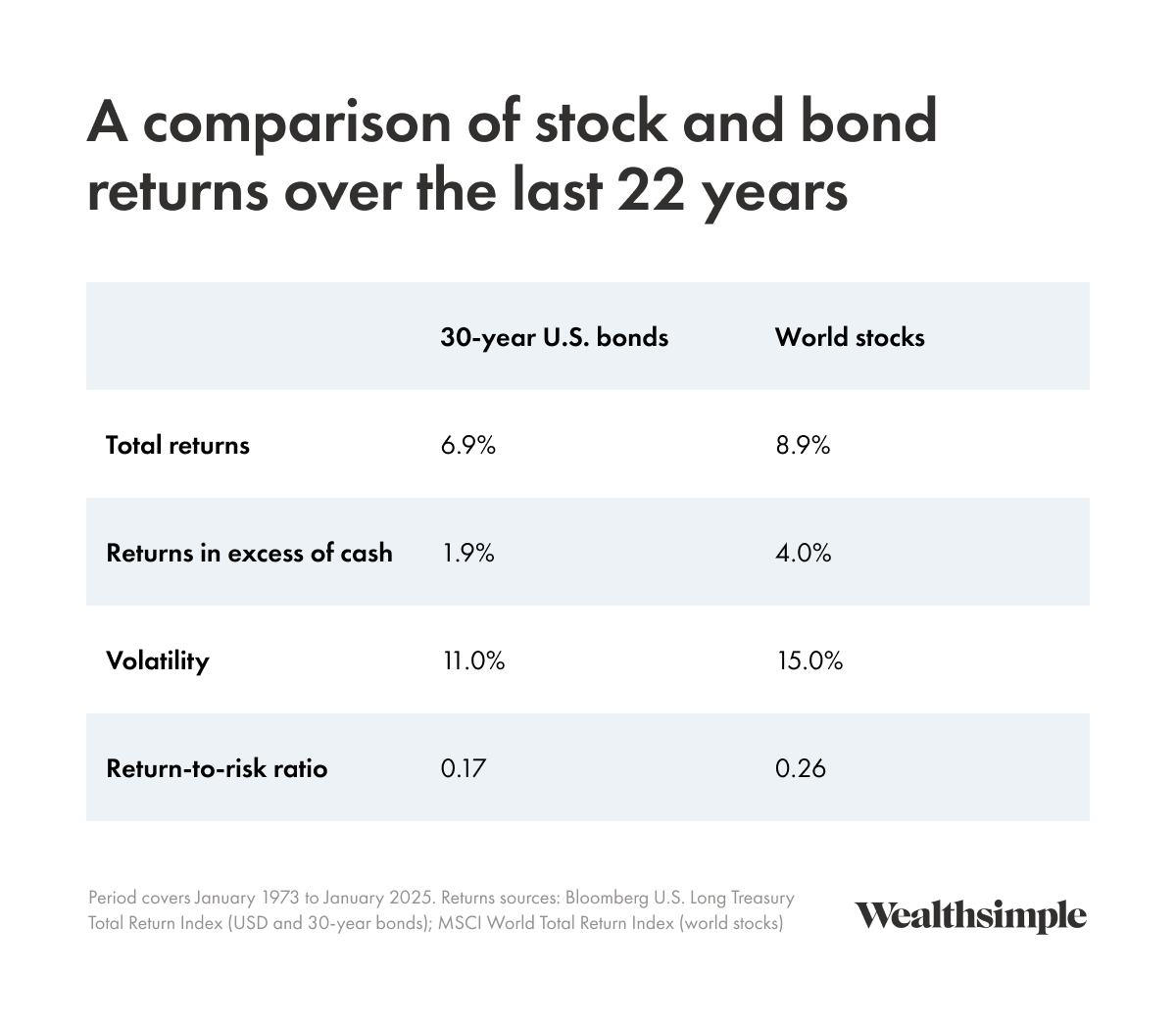 A comparison of stock and bond returns over the last 22 years

|  | 30-year U.S. bonds | World stocks |
|---|---|---|
| Total returns | 6.9% | 8.9% |
| Returns in excess of cash | 1.9% | 4.0% |
| Volatility | 11.0% | 15.0% |
| Return-to-risk ratio | 0.17 | 0.26 |

Period covers January 1973 to January 2025. Returns sources: Bloomberg U.S. Long Treasury Total Return Index (USD and 30-year bonds); MSCI World Total Return Index (world stocks)

Wealthsimple